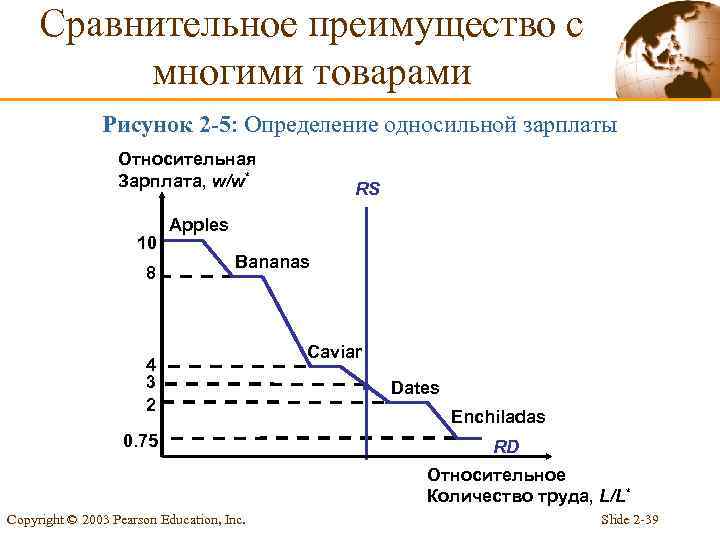 Сравнительное преимущество с многими товарами

Рисунок 2-5: Определение односильной зарплаты

Относительная Зарплата, $w/w^*$

RS

Apples

10

Bananas

8

Caviar

4

3

Dates

2

Enchiladas

0.75

RD

Относительное Количество труда, $L/L^*$

Copyright © 2003 Pearson Education, Inc.

Slide 2-39